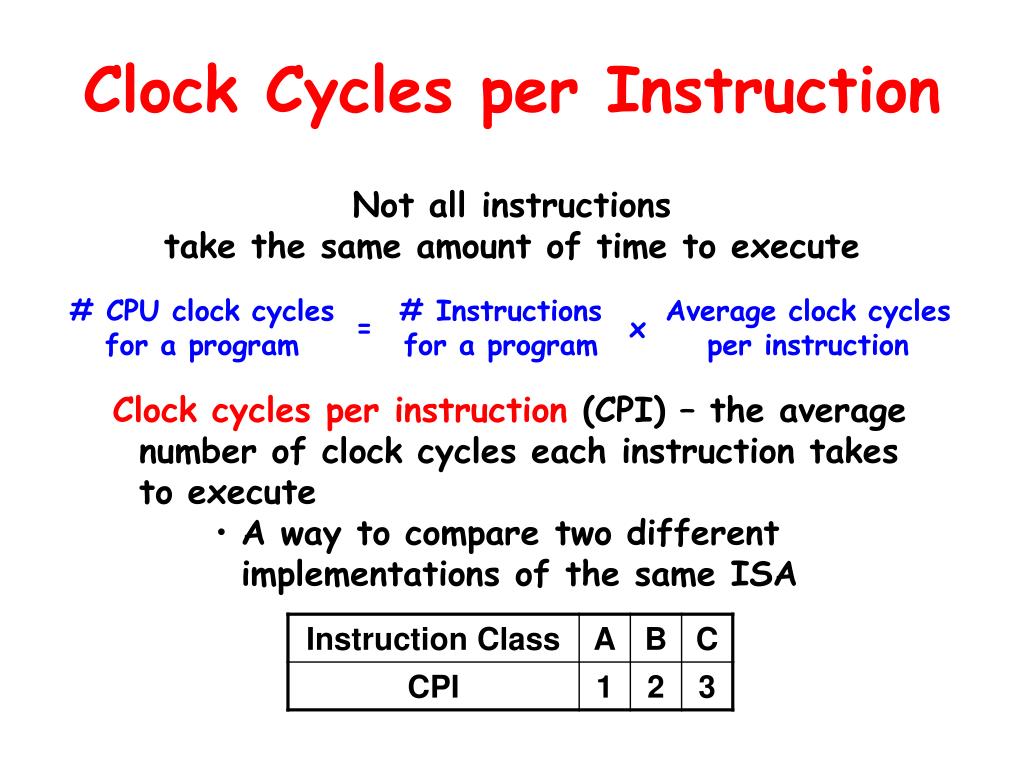 Clock Cycles per Instruction

Not all instructions
take the same amount of time to execute

# CPU clock cycles for a program = # Instructions for a program x Average clock cycles per instruction

Clock cycles per instruction (CPI) – the average number of clock cycles each instruction takes to execute

• A way to compare two different implementations of the same ISA

| Instruction Class | A | B | C |
|---|---|---|---|
| CPI | 1 | 2 | 3 |